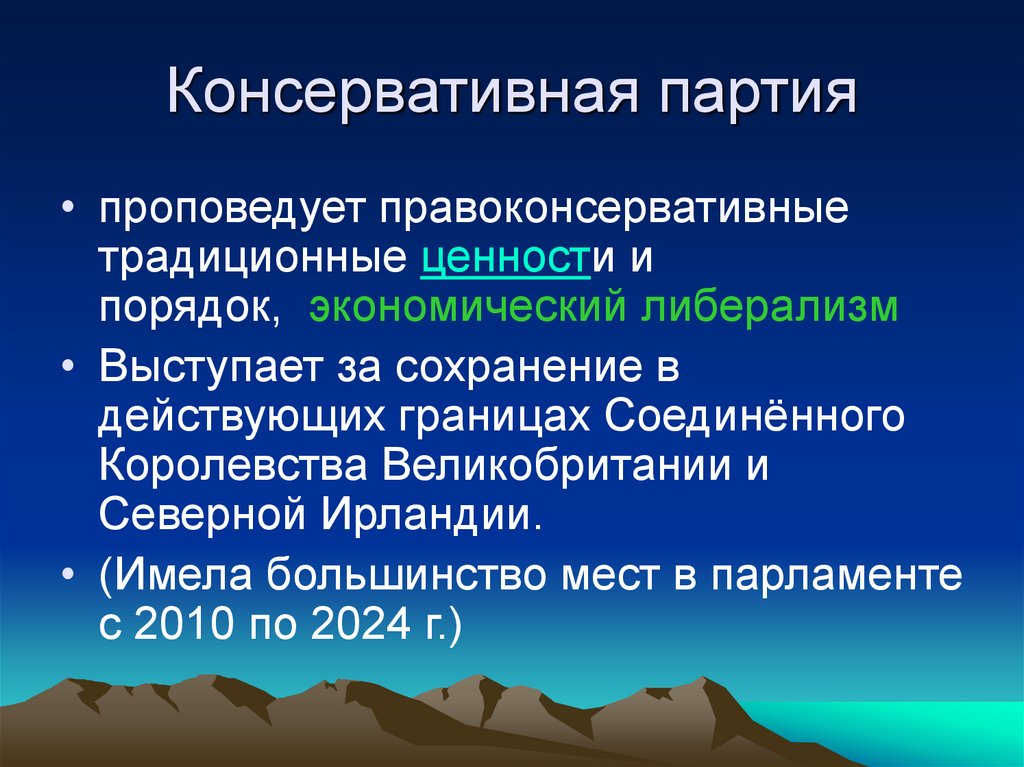 Консервативная партия

• проповедует правоконсервативные традиционные ценности и порядок, экономический либерализм

• Выступает за сохранение в действующих границах Соединённого Королевства Великобритании и Северной Ирландии.

• (Имела большинство мест в парламенте с 2010 по 2024 г.)